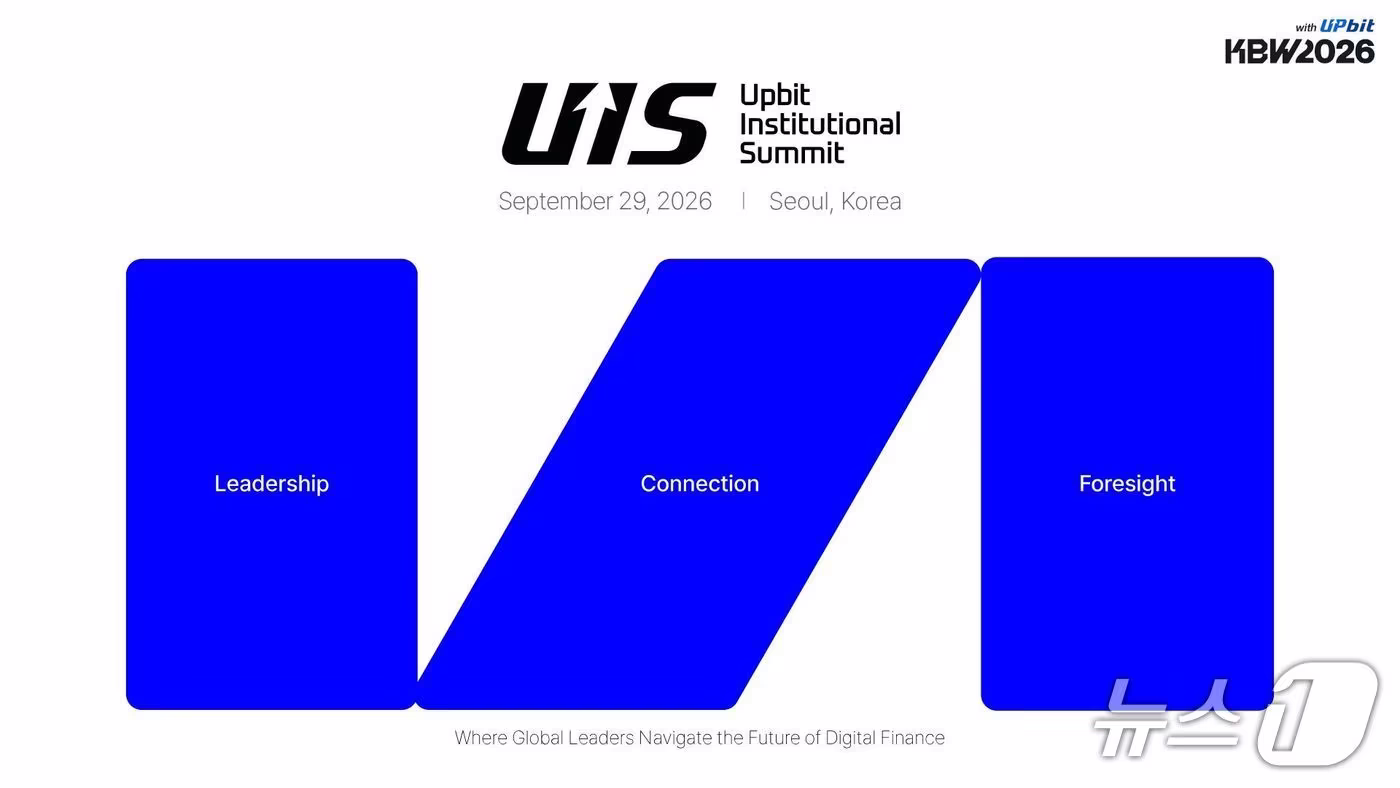 with UPbit
KBW2026

UIS Upbit Institutional Summit

September 29, 2026 | Seoul, Korea

Leadership

Connection

Foresight

Where Global Leaders Navigate the Future of Digital Finance

뉴스1